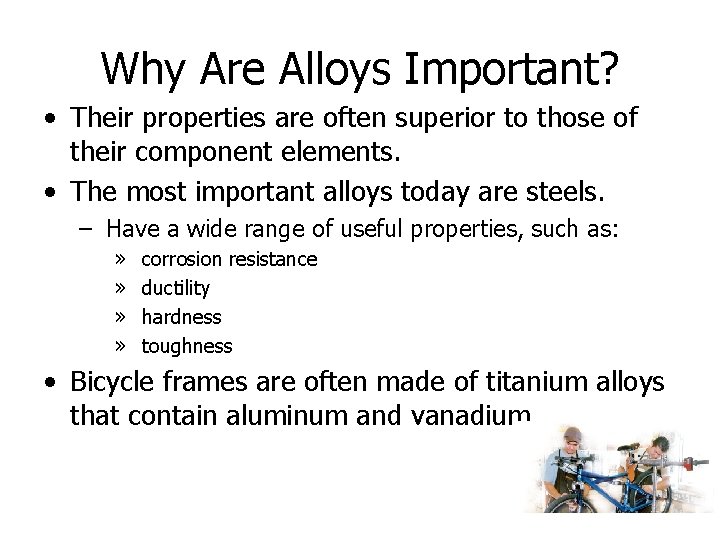 Why Are Alloys Important?

• Their properties are often superior to those of their component elements.

• The most important alloys today are steels.

– Have a wide range of useful properties, such as:

» corrosion resistance

» ductility

» hardness

» toughness

• Bicycle frames are often made of titanium alloys that contain aluminum and vanadium